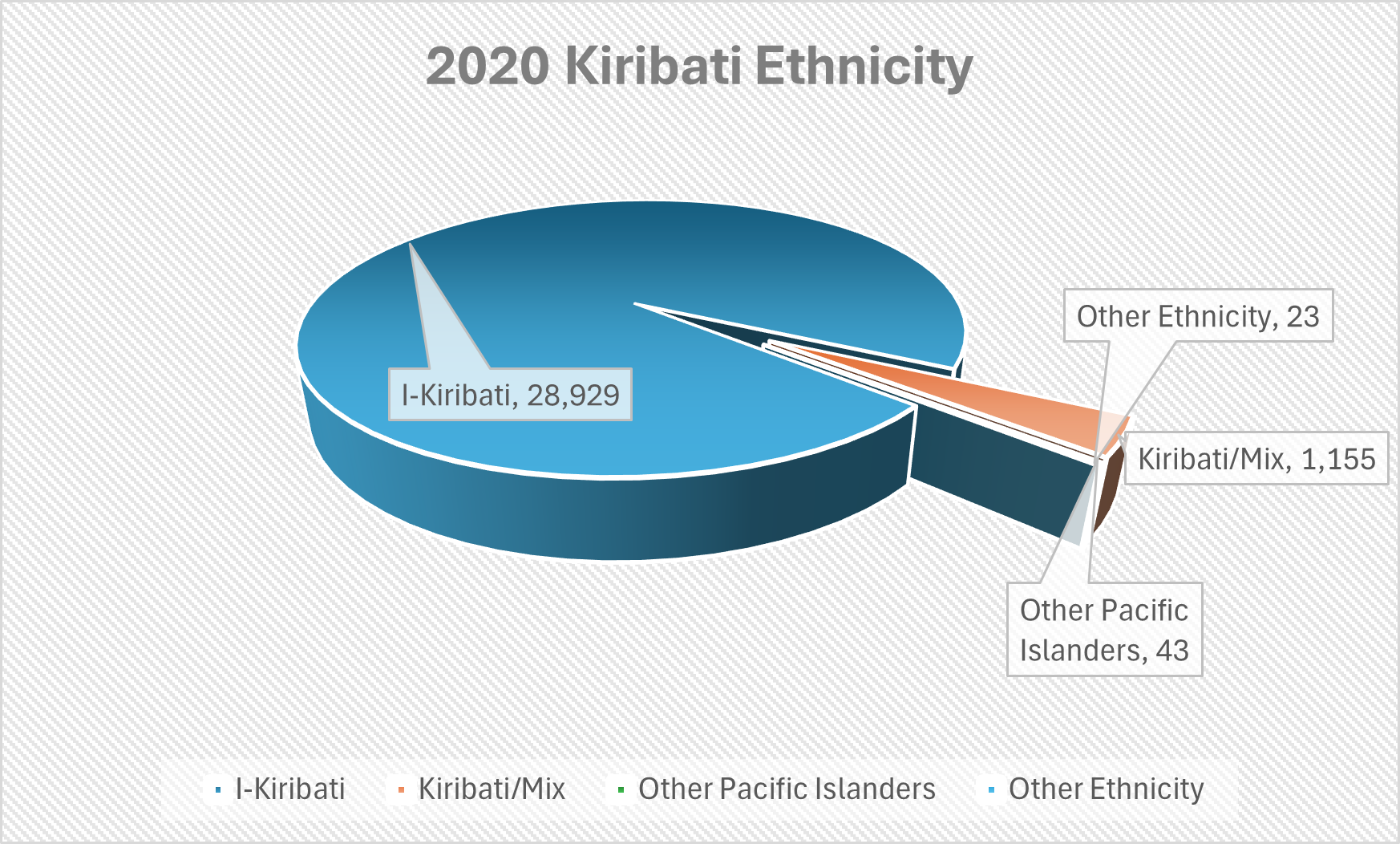 2020 Kiribati Ethnicity

I-Kiribati, 28,929

Other Ethnicity, 23

Kiribati/Mix, 1,155

Other Pacific Islanders, 43

I-Kiribati   Kiribati/Mix   Other Pacific Islanders   Other Ethnicity